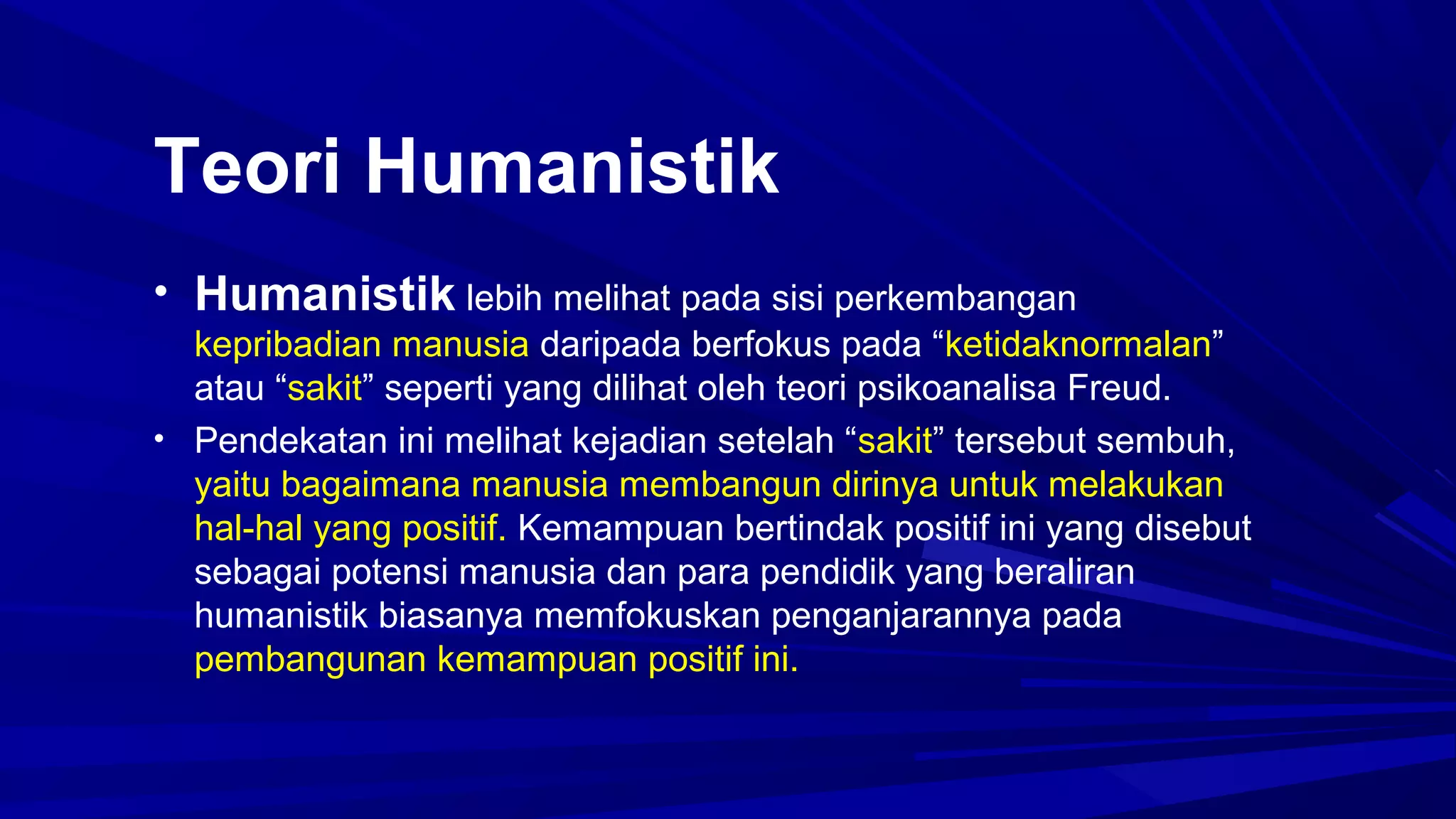 Teori Humanistik

• Humanistik lebih melihat pada sisi perkembangan kepribadian manusia daripada berfokus pada “ketidaknormalan” atau “sakit” seperti yang dilihat oleh teori psikoanalisa Freud.

• Pendekatan ini melihat kejadian setelah “sakit” tersebut sembuh, yaitu bagaimana manusia membangun dirinya untuk melakukan hal-hal yang positif. Kemampuan bertindak positif ini yang disebut sebagai potensi manusia dan para pendidik yang beraliran humanistik biasanya memfokuskan penganjarannya pada pembangunan kemampuan positif ini.